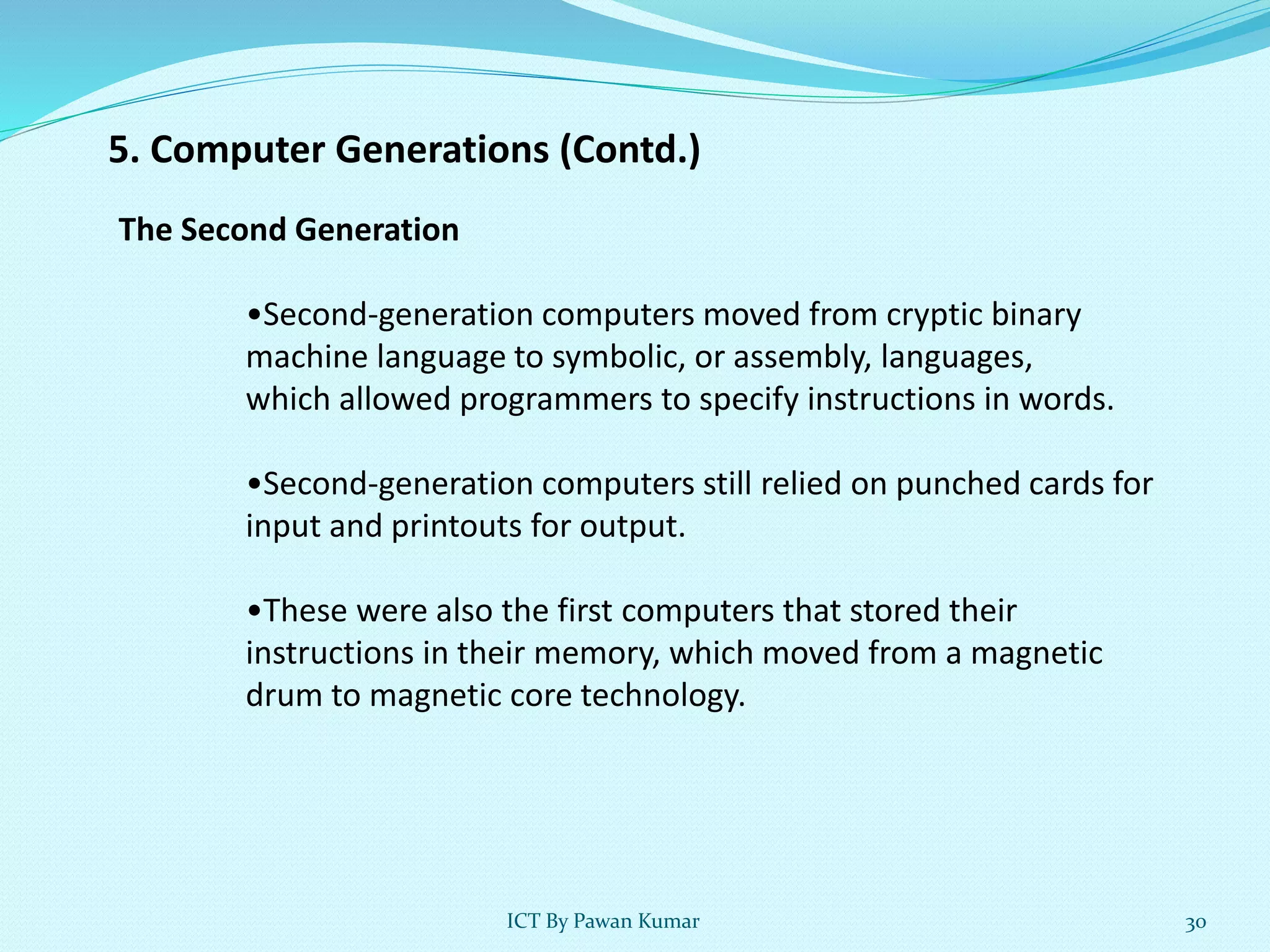 5. Computer Generations (Contd.)

The Second Generation

•Second-generation computers moved from cryptic binary machine language to symbolic, or assembly, languages, which allowed programmers to specify instructions in words.

•Second-generation computers still relied on punched cards for input and printouts for output.

•These were also the first computers that stored their instructions in their memory, which moved from a magnetic drum to magnetic core technology.

ICT By Pawan Kumar

30